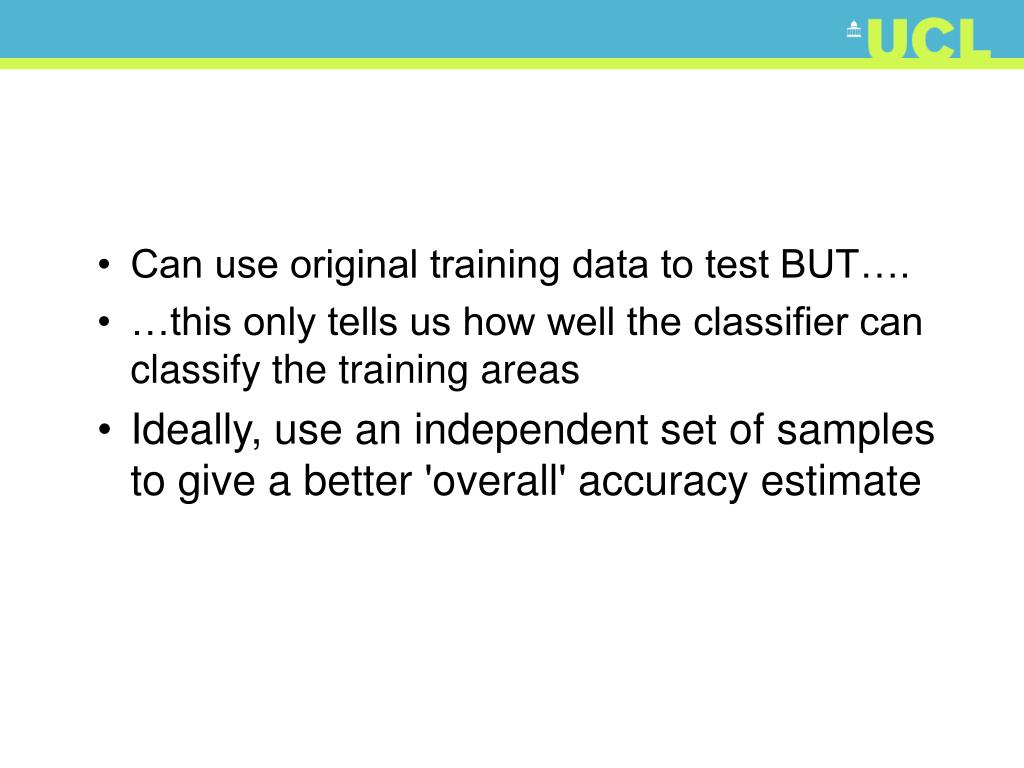 UCL

• Can use original training data to test BUT….
• …this only tells us how well the classifier can classify the training areas
• Ideally, use an independent set of samples to give a better 'overall' accuracy estimate